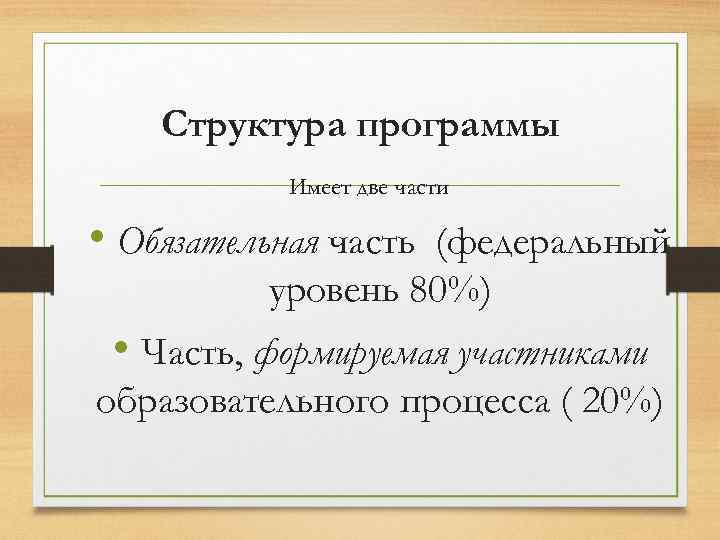 Структура программы

Имеет две части

• Обязательная часть (федеральный уровень 80%)

• Часть, формируемая участниками образовательного процесса ( 20%)